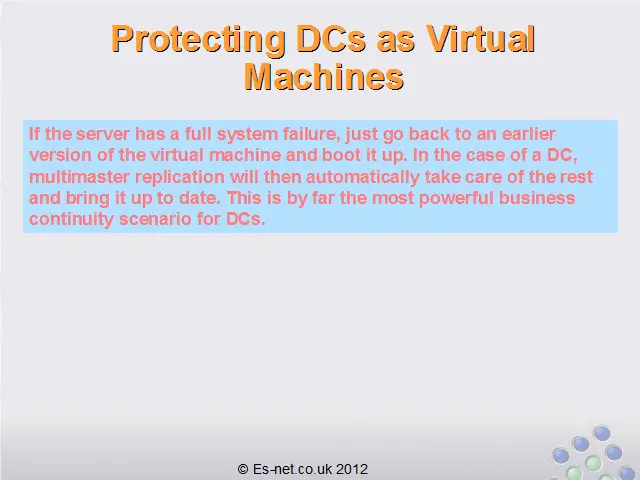 Protecting DCs as Virtual Machines

If the server has a full system failure, just go back to an earlier version of the virtual machine and boot it up. In the case of a DC, multimaster replication will then automatically take care of the rest and bring it up to date. This is by far the most powerful business continuity scenario for DCs.

© Es-net.co.uk 2012